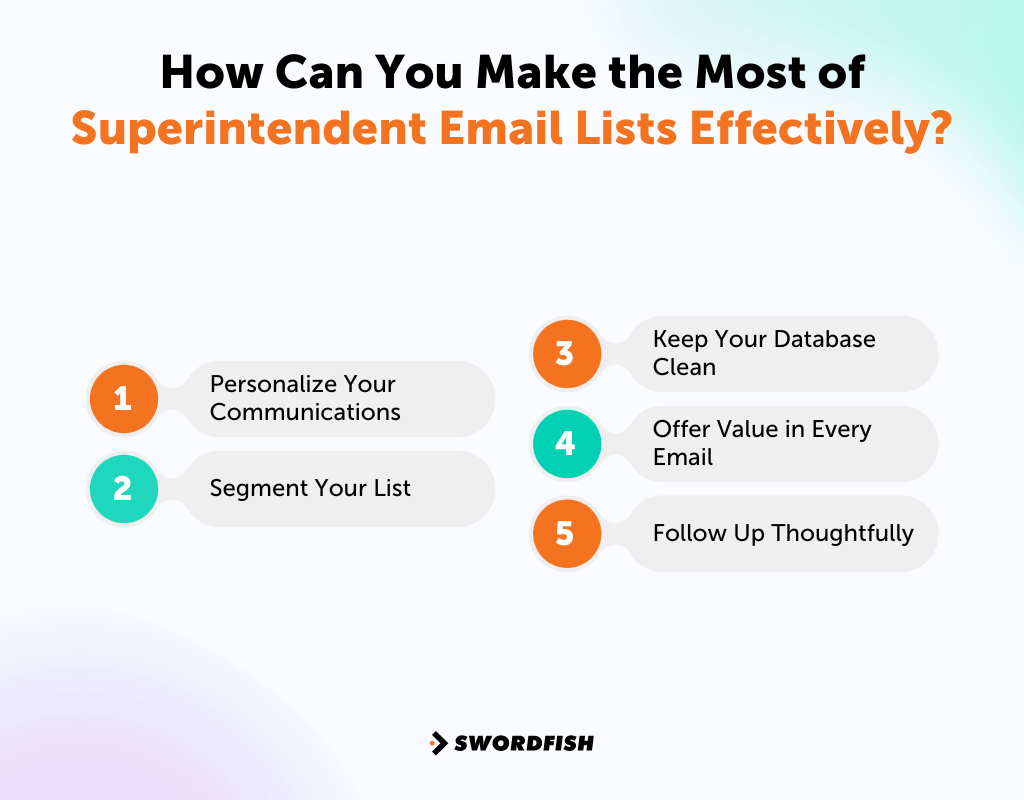 How Can You Make the Most of Superintendent Email Lists Effectively?

1 Personalize Your Communications

2 Segment Your List

3 Keep Your Database Clean

4 Offer Value in Every Email

5 Follow Up Thoughtfully

SWORDFISH